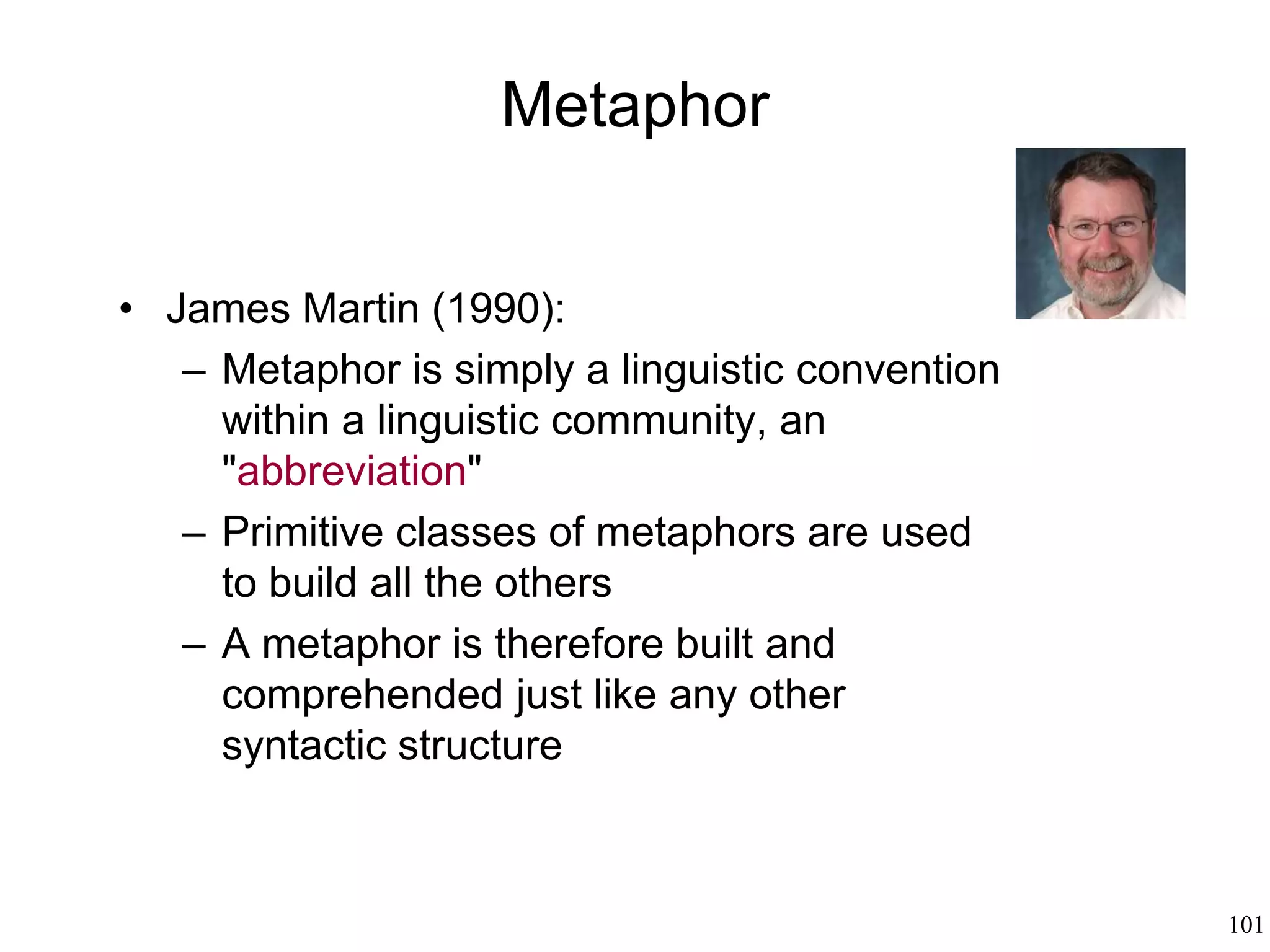 Metaphor

• James Martin (1990):
– Metaphor is simply a linguistic convention within a linguistic community, an "abbreviation"
– Primitive classes of metaphors are used to build all the others
– A metaphor is therefore built and comprehended just like any other syntactic structure

101